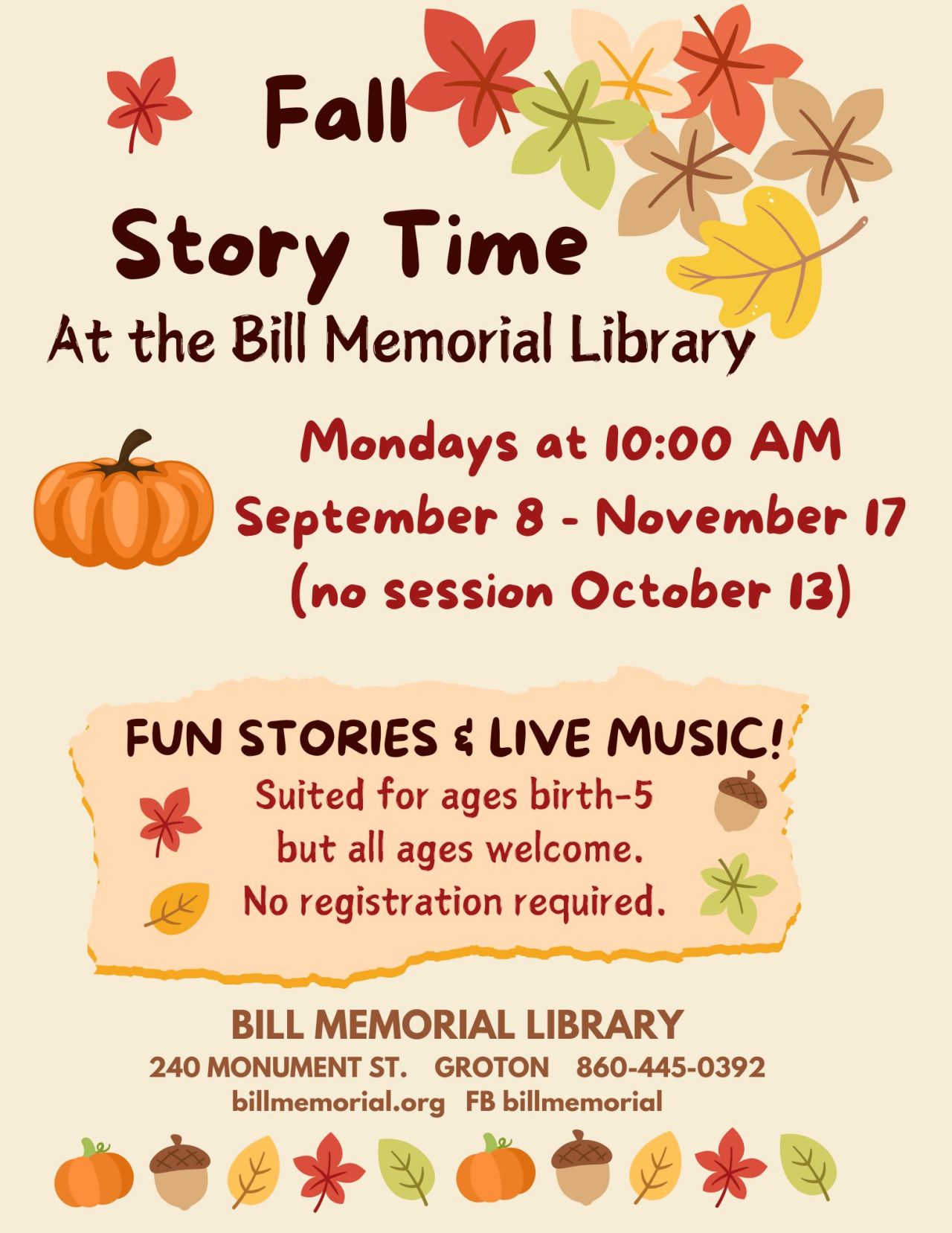 Fall
Story Time
At the Bill Memorial Library

Mondays at 10:00 AM
September 8 - November 17
(no session October 13)

FUN STORIES & LIVE MUSIC!
Suited for ages birth-5
but all ages welcome.
No registration required.

BILL MEMORIAL LIBRARY
240 MONUMENT ST. GROTON 860-445-0392
billmemorial.org FB billmemorial